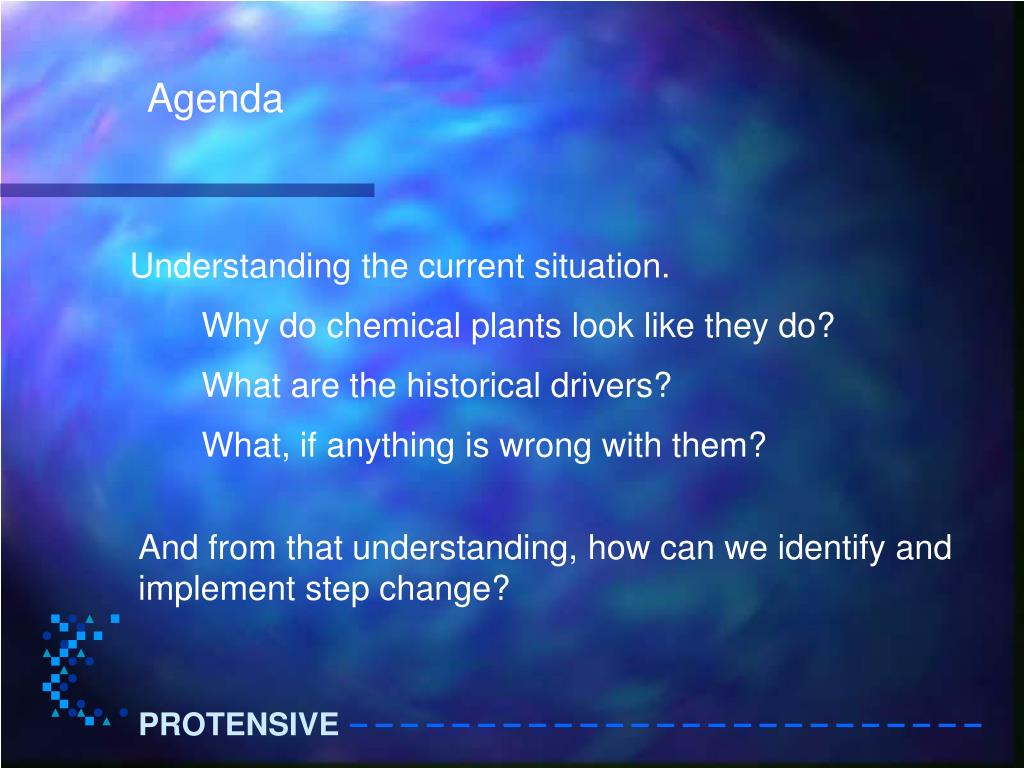 Agenda

Understanding the current situation.

Why do chemical plants look like they do?

What are the historical drivers?

What, if anything is wrong with them?

And from that understanding, how can we identify and implement step change?

PROTENSIVE